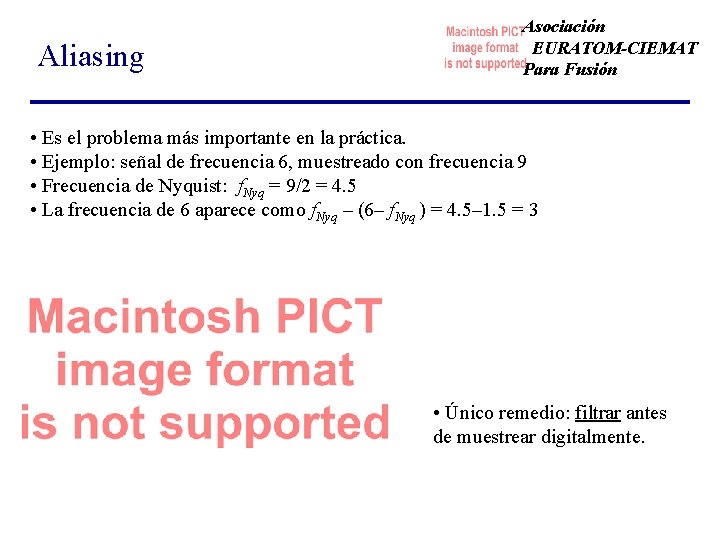 Aliasing

Macintosh PICT image format is not supported

Asociación
EURATOM-CIEMAT
Para Fusión

• Es el problema más importante en la práctica.
• Ejemplo: señal de frecuencia 6, muestreado con frecuencia 9
• Frecuencia de Nyquist: $f_{Nyq} = 9/2 = 4.5$
• La frecuencia de 6 aparece como $f_{Nyq} - (6 - f_{Nyq}) = 4.5 - 1.5 = 3$

Macintosh PICT image format is not supported

• Único remedio: filtrar antes de muestrear digitalmente.